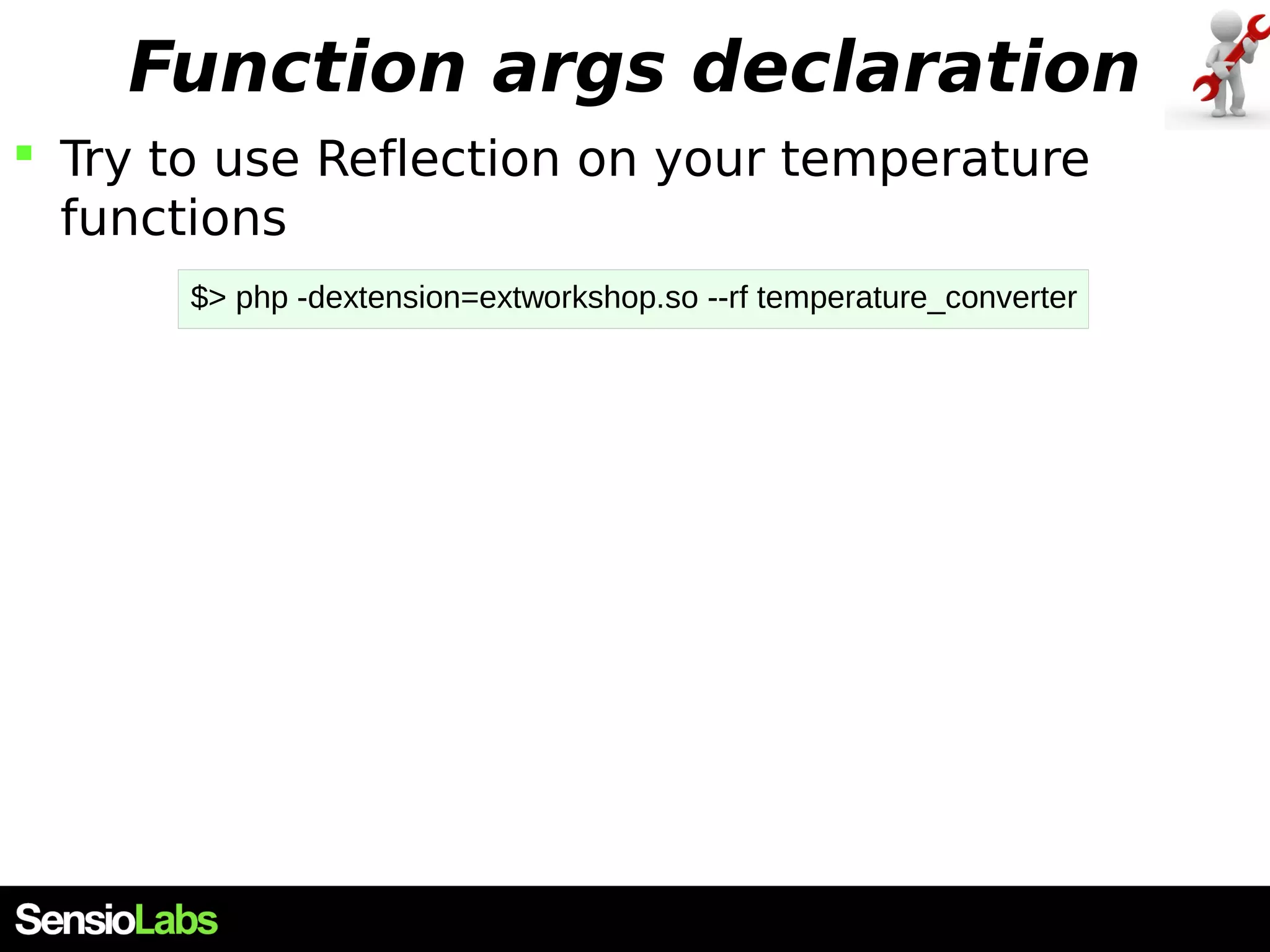 Function args declaration

Try to use Reflection on your temperature functions

$> php -dextension=extworkshop.so --rf temperature_converter

SensioLabs